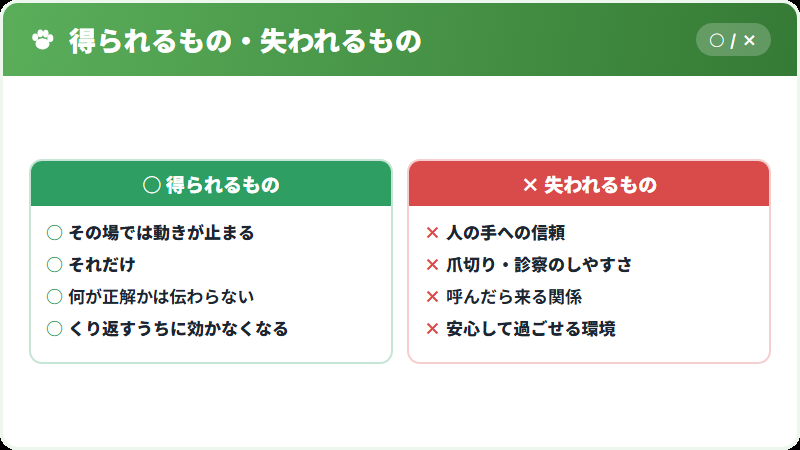 得られるもの・失われるもの

○ / ×

○ 得られるもの

○ その場では動きが止まる
○ それだけ
○ 何が正解かは伝わらない
○ くり返すうちに効かなくなる

× 失われるもの

× 人の手への信頼
× 爪切り・診察のしやすさ
× 呼んだら来る関係
× 安心して過ごせる環境